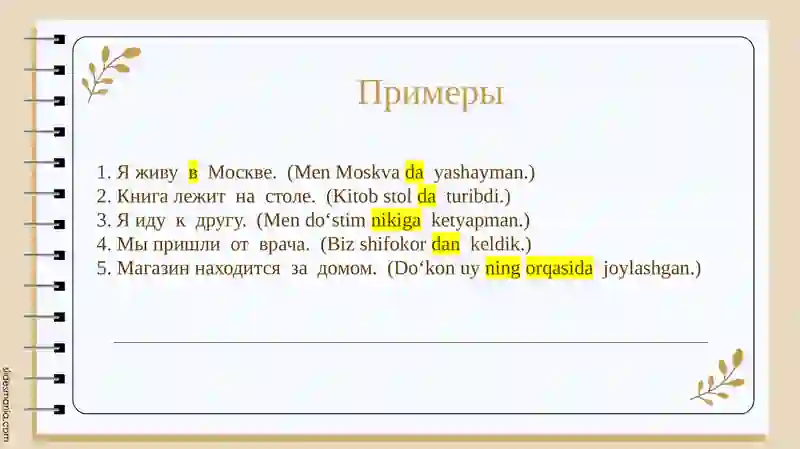 Примеры

1. Я живу в Москве. (Men Moskva da yashayman.)
2. Книга лежит на столе. (Kitob stol da turibdi.)
3. Я иду к другу. (Men do‘stim nikiga ketyapman.)
4. Мы пришли от врача. (Biz shifokor dan keldik.)
5. Магазин находится за домом. (Do‘kon uy ning orqasida joylashgan.)

slidesmania.com